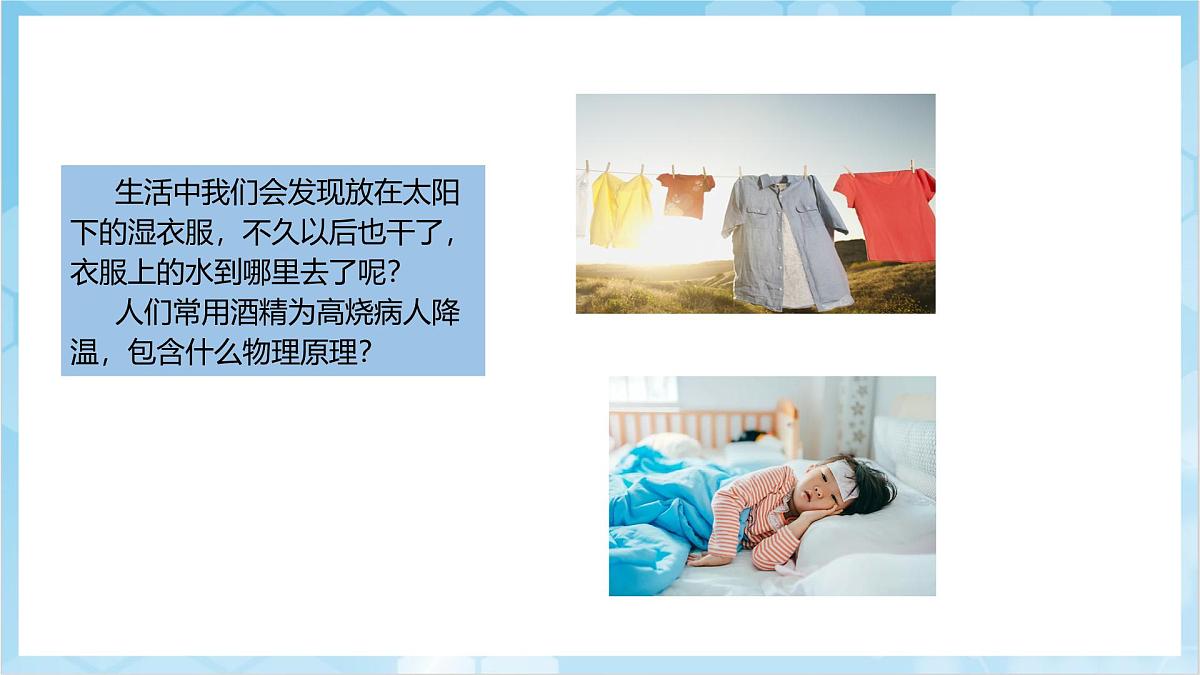 生活中我们会发现放在太阳下的湿衣服，不久以后也干了，衣服上的水到哪里去了呢？

人们常用酒精为高烧病人降温，包含什么物理原理？